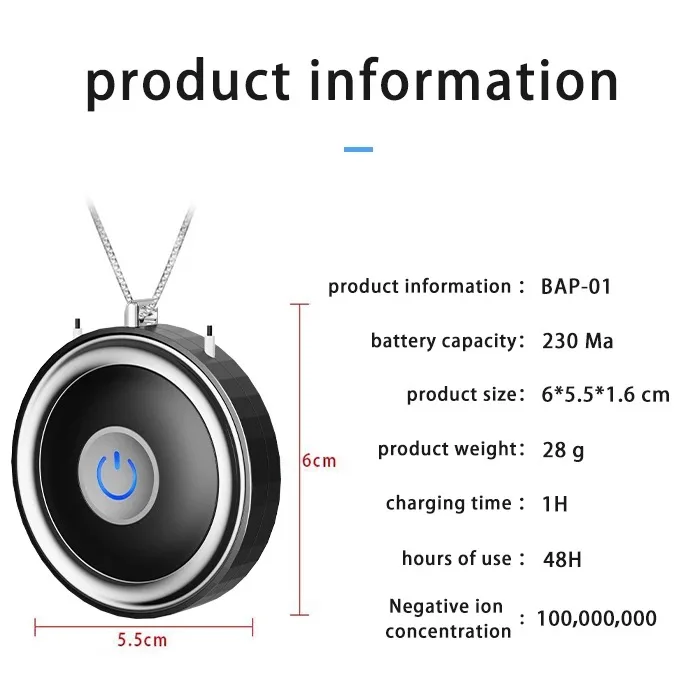 product information

6cm

5.5cm

product information : BAP-01

battery capacity: 230 Ma

product size: 6*5.5*1.6 cm

product weight: 28 g

charging time : 1H

hours of use : 48H

Negative ion concentration : 100,000,000